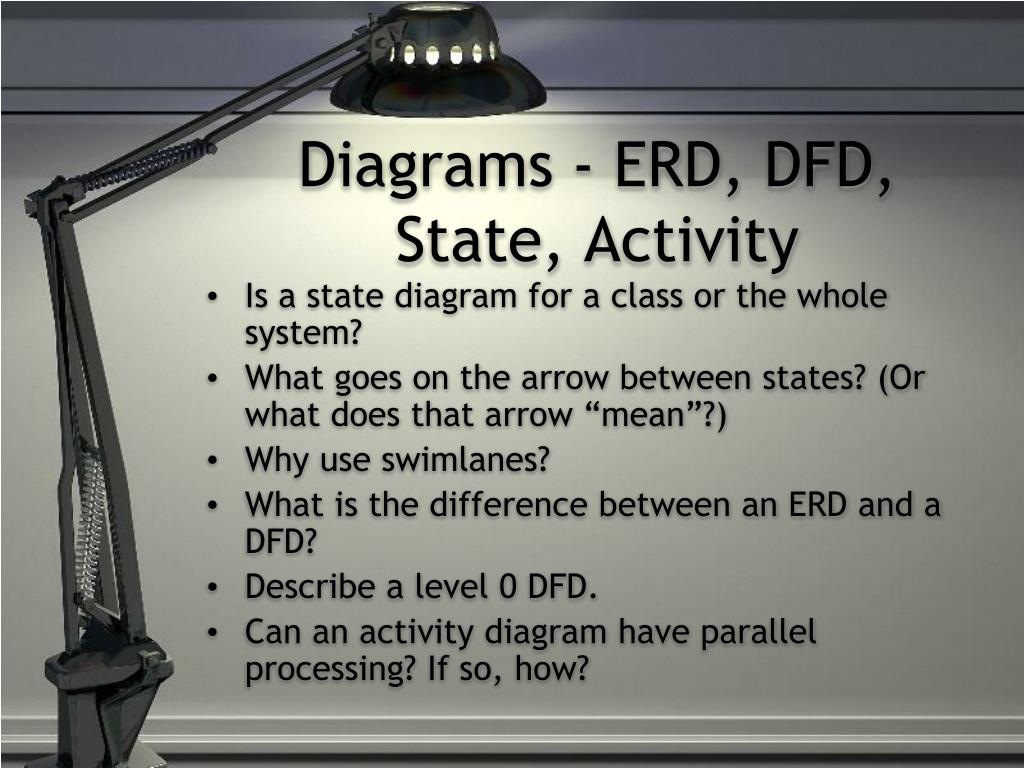 Diagrams - ERD, DFD, State, Activity

• Is a state diagram for a class or the whole system?
• What goes on the arrow between states? (Or what does that arrow “mean”?)
• Why use swimlanes?
• What is the difference between an ERD and a DFD?
• Describe a level 0 DFD.
• Can an activity diagram have parallel processing? If so, how?